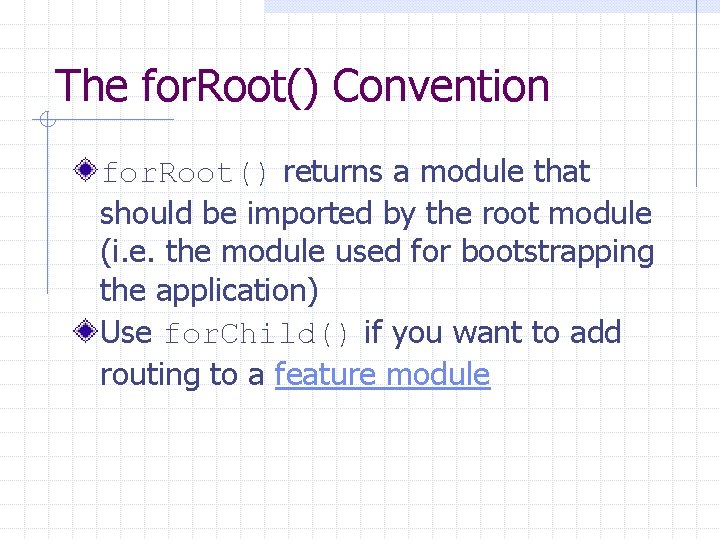 The forRoot() Convention

forRoot() returns a module that should be imported by the root module (i.e. the module used for bootstrapping the application)

Use forChild() if you want to add routing to a feature module